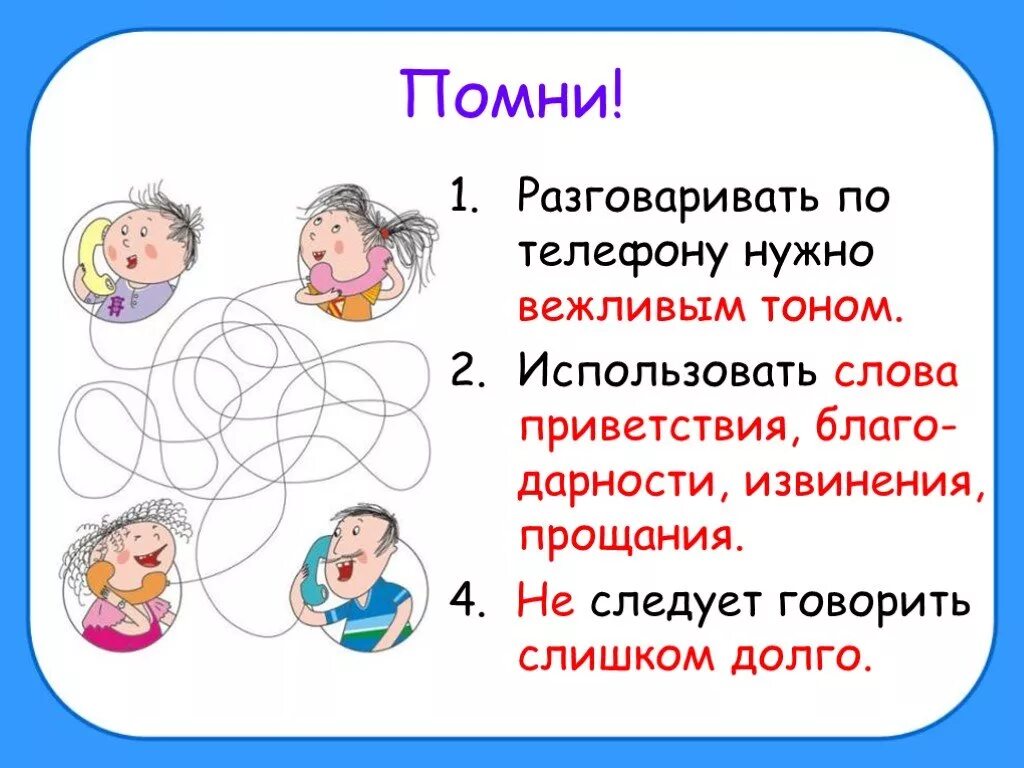 Помни!

1. Разговаривать по телефону нужно вежливым тоном.

2. Использовать слова приветствия, благодарности, извинения, прощания.

4. Не следует говорить слишком долго.